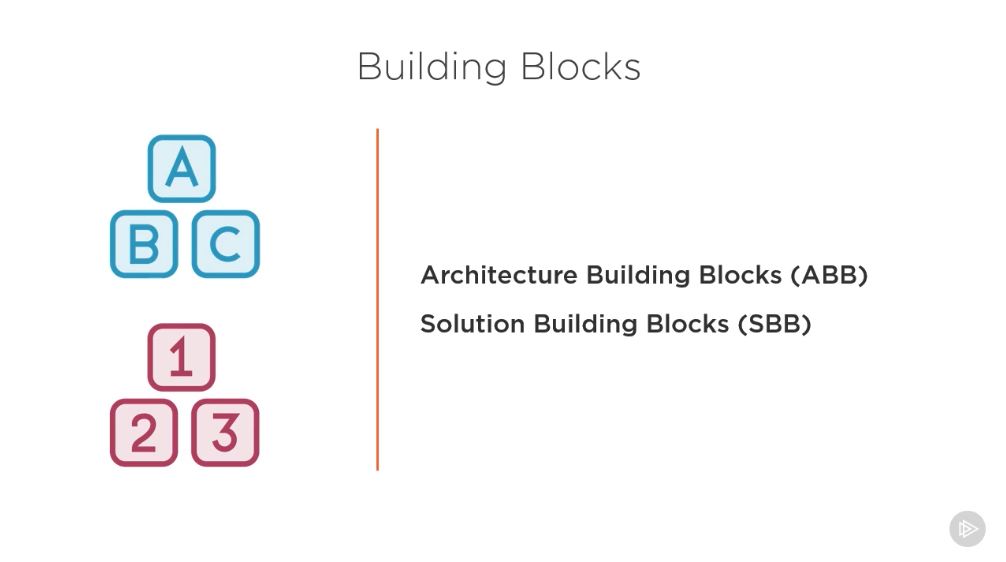 Building Blocks

A
B C

1
2 3

Architecture Building Blocks (ABB)

Solution Building Blocks (SBB)